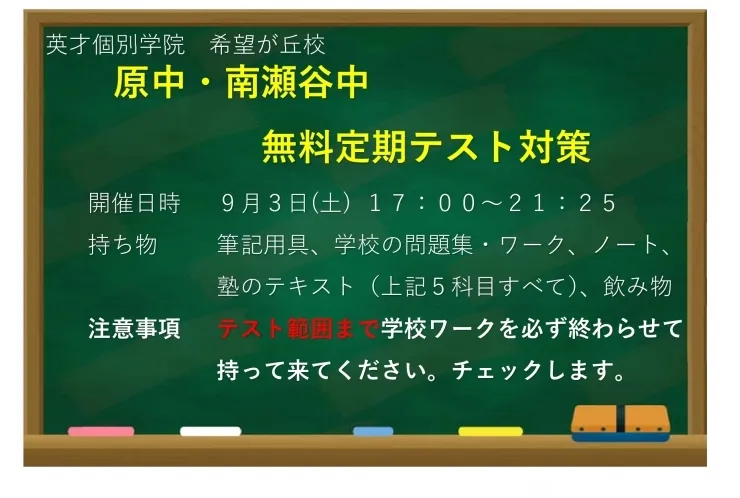 英才個別学院　希望が丘校

原中・南瀬谷中

無料定期テスト対策

開催日時　９月３日(土)　１７：００～２１：２５

持ち物　筆記用具、学校の問題集・ワーク、ノート、塾のテキスト（上記５科目すべて）、飲み物

注意事項　テスト範囲まで学校ワークを必ず終わらせて持って来てください。チェックします。